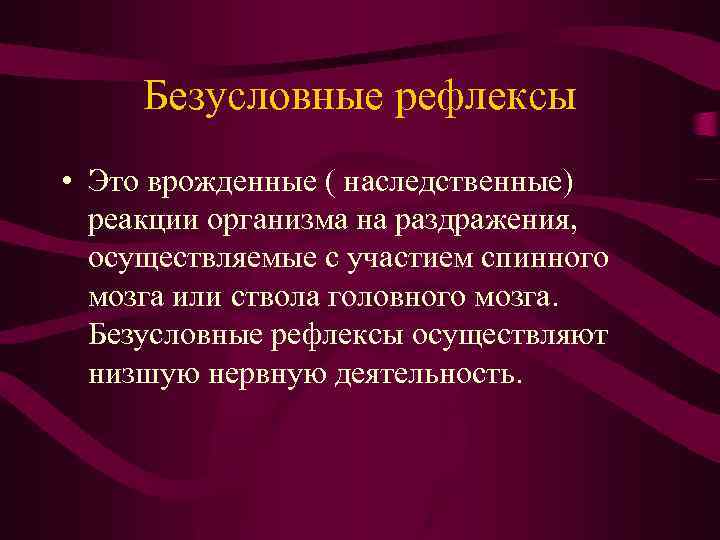 Безусловные рефлексы

• Это врожденные ( наследственные) реакции организма на раздражения, осуществляемые с участием спинного мозга или ствола головного мозга. Безусловные рефлексы осуществляют низшую нервную деятельность.